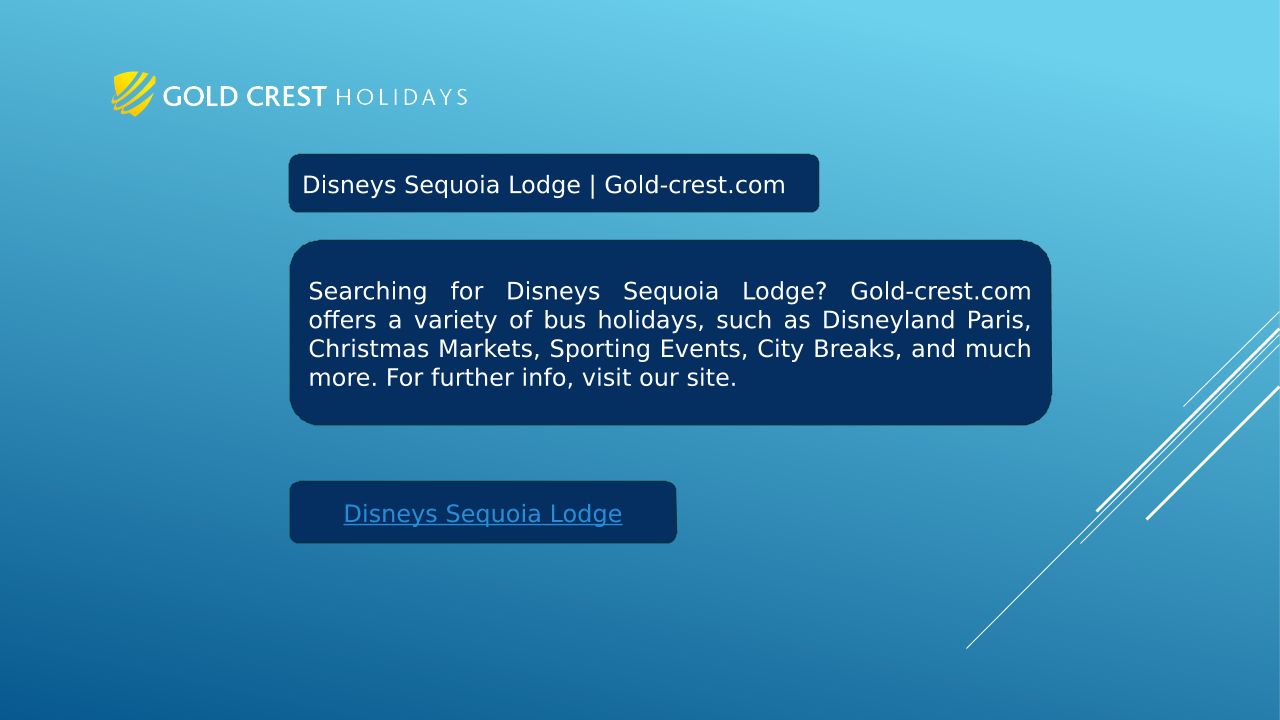 GOLD CREST HOLIDAYS

Disneys Sequoia Lodge | Gold-crest.com

Searching for Disneys Sequoia Lodge? Gold-crest.com offers a variety of bus holidays, such as Disneyland Paris, Christmas Markets, Sporting Events, City Breaks, and much more. For further info, visit our site.

Disneys Sequoia Lodge